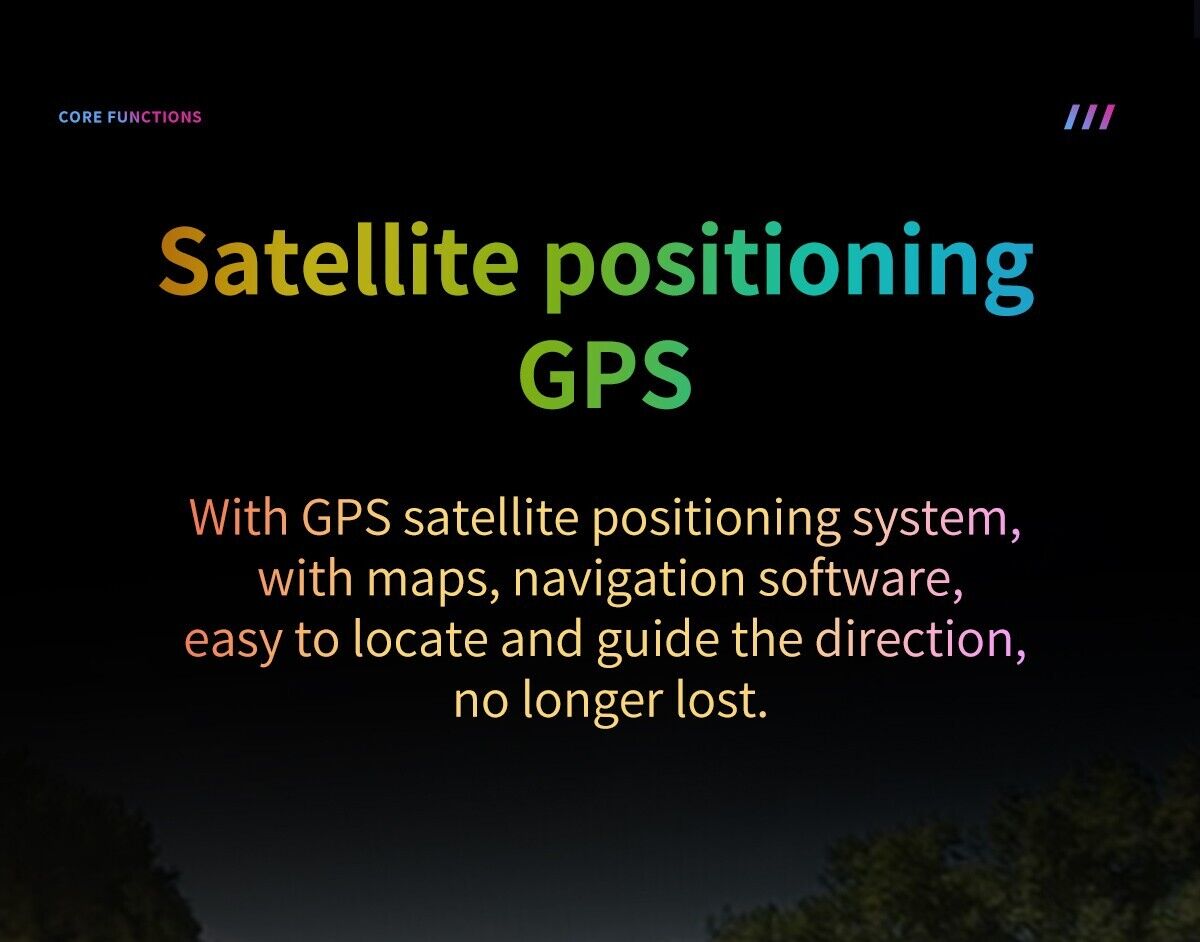 CORE FUNCTIONS

///

Satellite positioning GPS

With GPS satellite positioning system, with maps, navigation software, easy to locate and guide the direction, no longer lost.